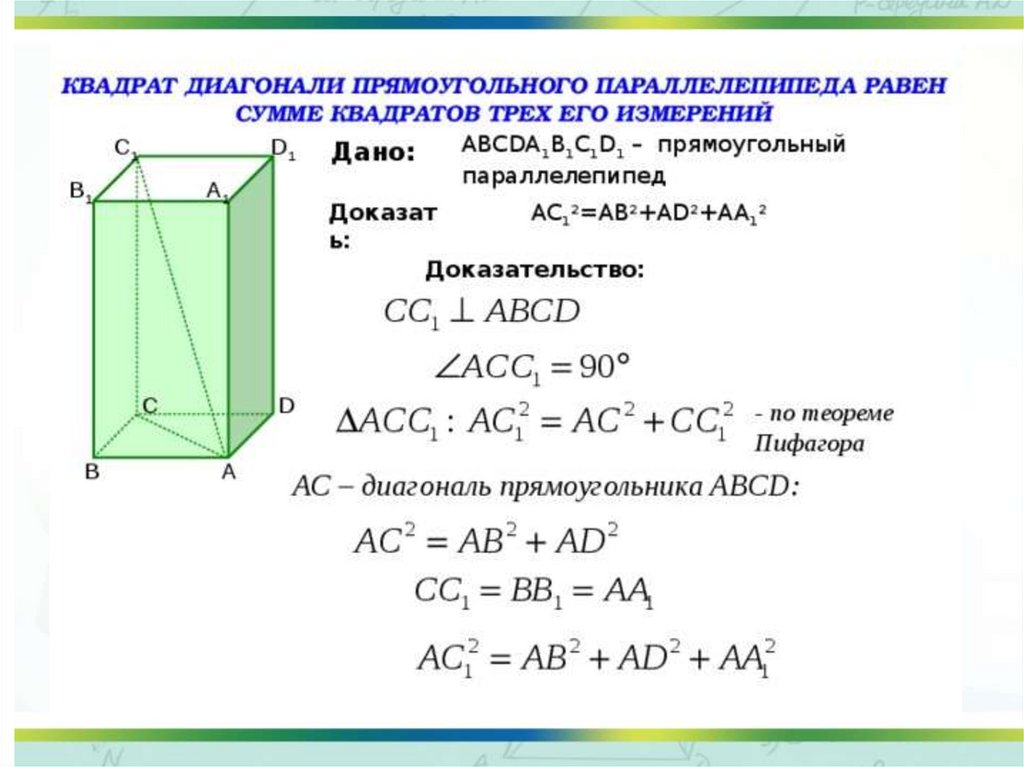 КВАДРАТ ДИАГОНАЛИ ПРЯМОУГОЛЬНОГО ПАРАЛЛЕЛЕПИПЕДА РАВЕН СУММЕ КВАДРАТОВ ТРЕХ ЕГО ИЗМЕРЕНИЙ

$C_1$ $D_1$ $B_1$ $A_1$ C D B A

Дано: $ABCDA_1B_1C_1D_1$ – прямоугольный параллелепипед

Доказать: $AC_1^2=AB^2+AD^2+AA_1^2$

Доказательство:

$CC_1 \perp ABCD$

$\angle ACC_1 = 90°$

$\Delta ACC_1 : AC_1^2 = AC^2 + CC_1^2$ - по теореме Пифагора

AC – диагональ прямоугольника ABCD:

$AC^2 = AB^2 + AD^2$

$CC_1 = BB_1 = AA_1$

$AC_1^2 = AB^2 + AD^2 + AA_1^2$